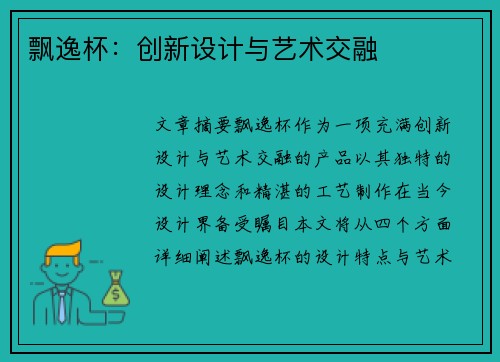 飘逸杯：创新设计与艺术交融

文章摘要飘逸杯作为一项充满创新设计与艺术交融的产品以其独特的设计理念和精湛的工艺制作在当今设计界备受瞩目本文将从四个方面详细阐述飘逸杯的设计特点与艺术

$